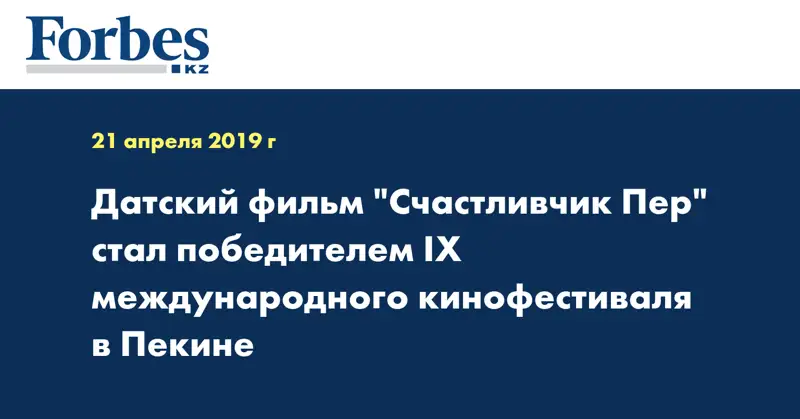 Forbes KZ

21 апреля 2019 г

Датский фильм "Счастливчик Пер" стал победителем IX международного кинофестиваля в Пекине